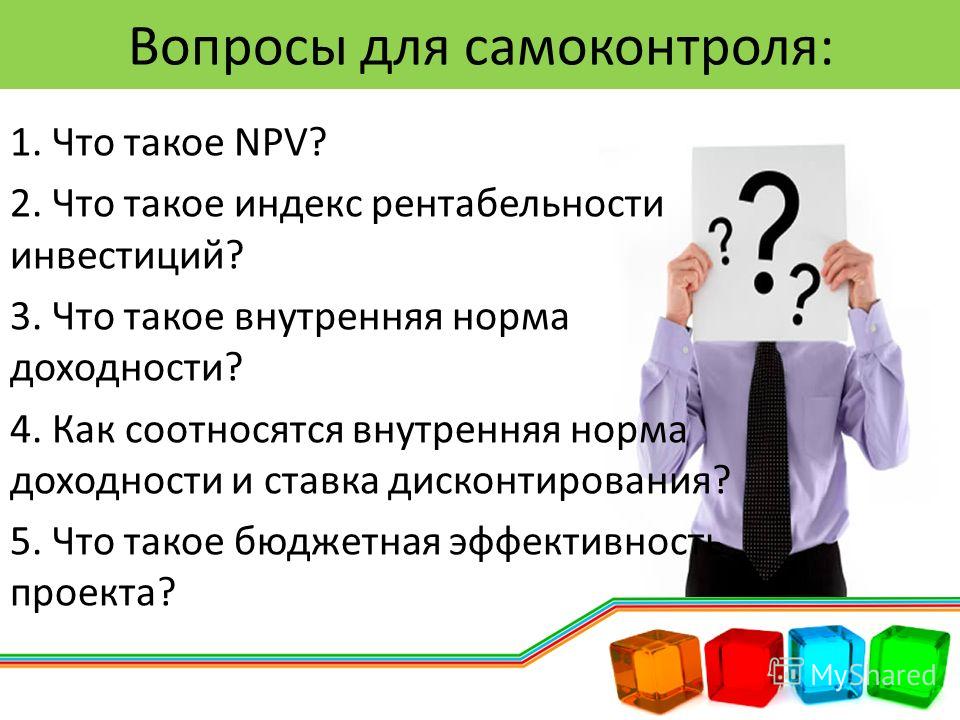 Вопросы для самоконтроля:

1. Что такое NPV?

2. Что такое индекс рентабельности инвестиций?

3. Что такое внутренняя норма доходности?

4. Как соотносятся внутренняя норма доходности и ставка дисконтирования?

5. Что такое бюджетная эффективность проекта?

?
?
?

MyShared